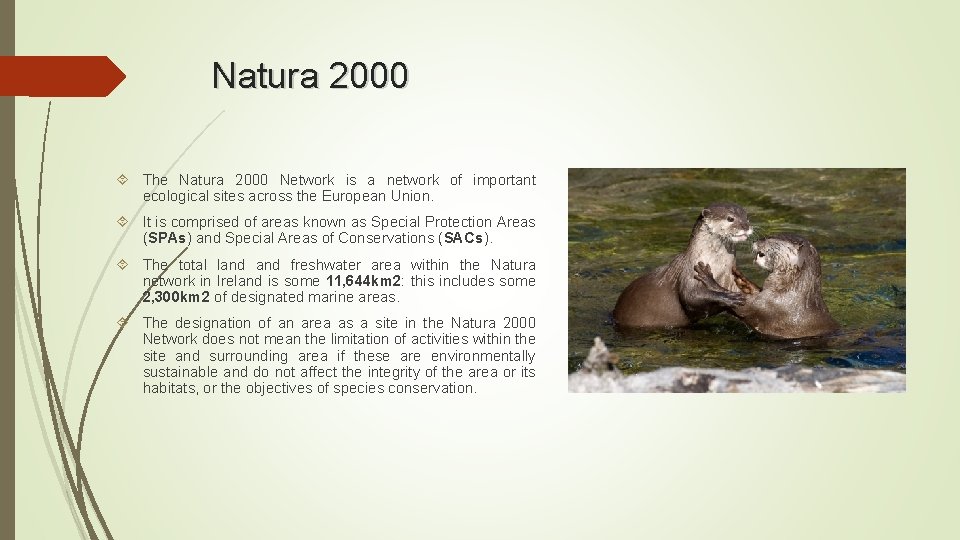 Natura 2000

The Natura 2000 Network is a network of important ecological sites across the European Union.

It is comprised of areas known as Special Protection Areas (SPAs) and Special Areas of Conservations (SACs).

The total land and freshwater area within the Natura network in Ireland is some 11,644km2: this includes some 2,300km2 of designated marine areas.

The designation of an area as a site in the Natura 2000 Network does not mean the limitation of activities within the site and surrounding area if these are environmentally sustainable and do not affect the integrity of the area or its habitats, or the objectives of species conservation.